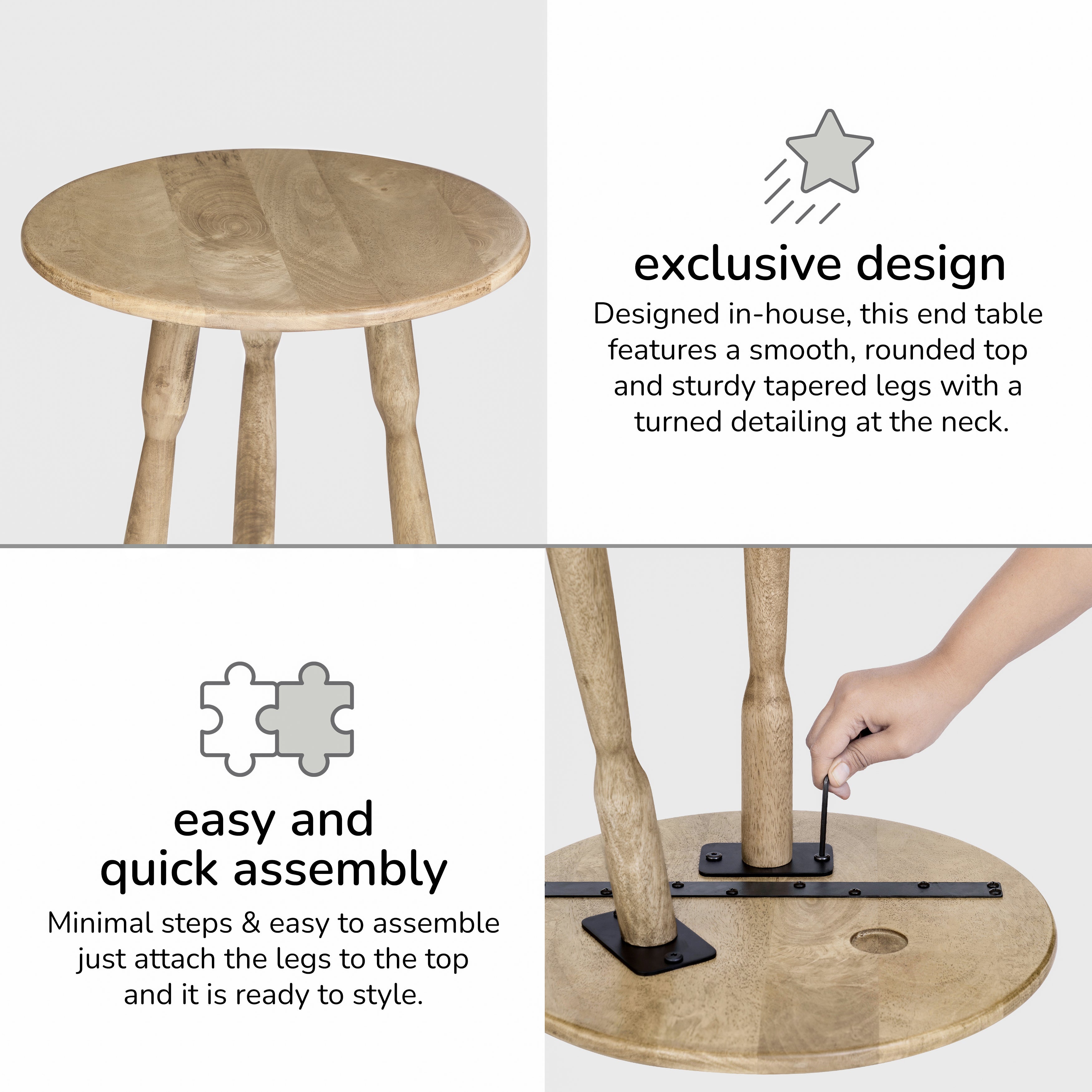 exclusive design

Designed in-house, this end table features a smooth, rounded top and sturdy tapered legs with a turned detailing at the neck.

easy and quick assembly

Minimal steps & easy to assemble just attach the legs to the top and it is ready to style.